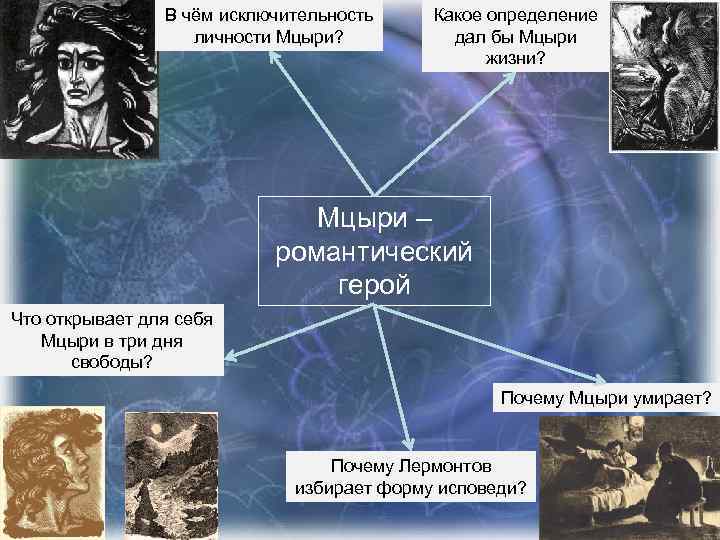 В чём исключительность личности Мцыри?

Какое определение дал бы Мцыри жизни?

Мцыри – романтический герой

Что открывает для себя Мцыри в три дня свободы?

Почему Мцыри умирает?

Почему Лермонтов избирает форму исповеди?